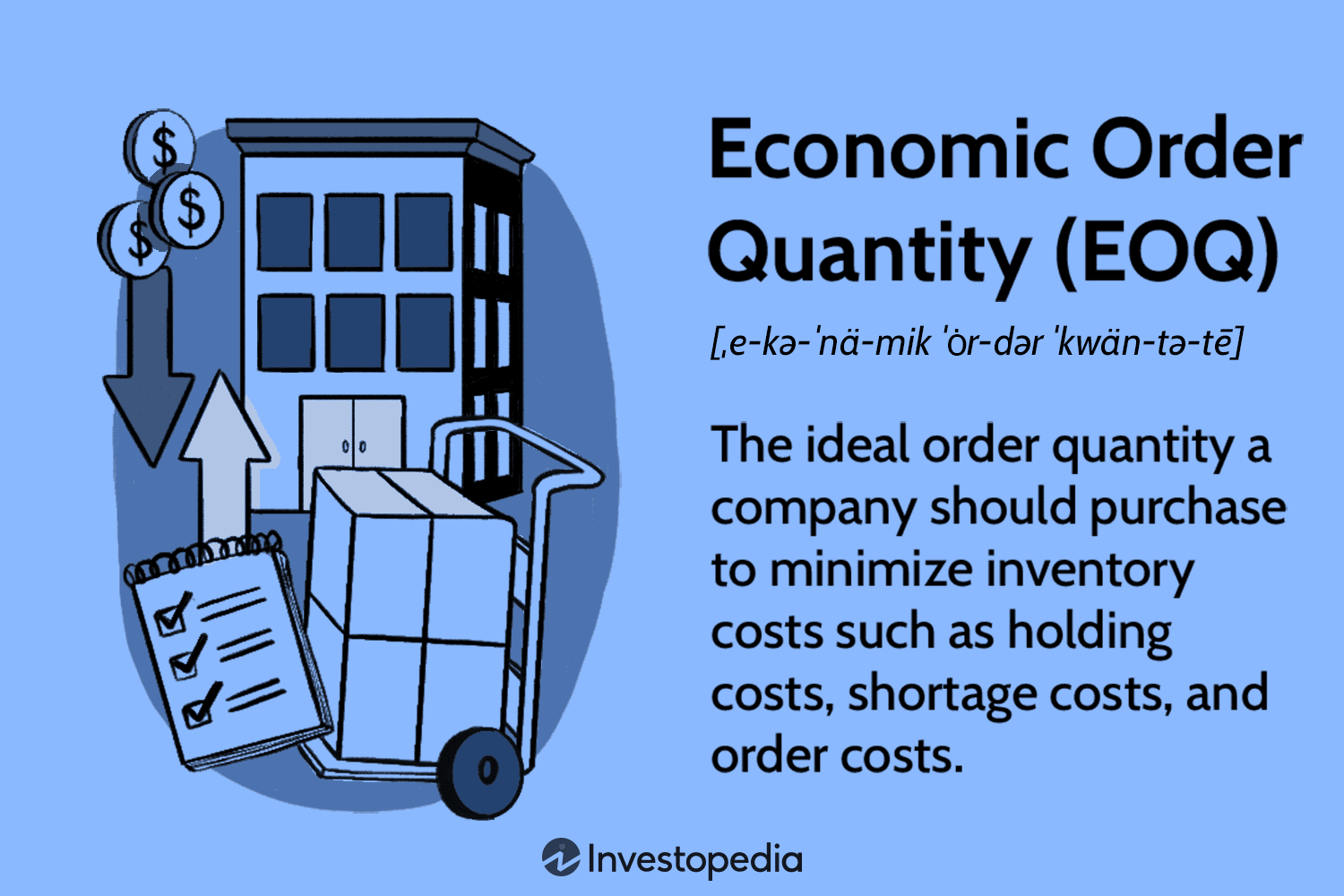 $
$
$

Economic Order Quantity (EOQ)

[ˌe-kə-ˈnä-mik ˈȯr-dər ˈkwän-tə-tē]

The ideal order quantity a company should purchase to minimize inventory costs such as holding costs, shortage costs, and order costs.

Investopedia